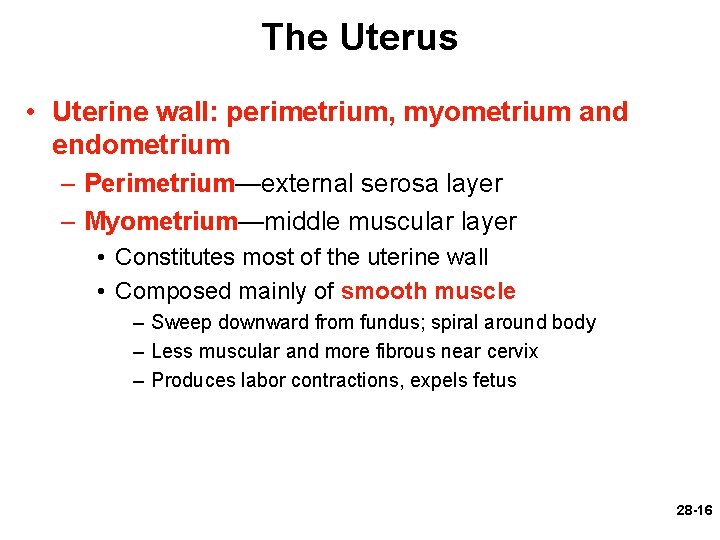 The Uterus

• Uterine wall: perimetrium, myometrium and endometrium

– Perimetrium—external serosa layer

– Myometrium—middle muscular layer

• Constitutes most of the uterine wall

• Composed mainly of smooth muscle

– Sweep downward from fundus; spiral around body

– Less muscular and more fibrous near cervix

– Produces labor contractions, expels fetus

28-16